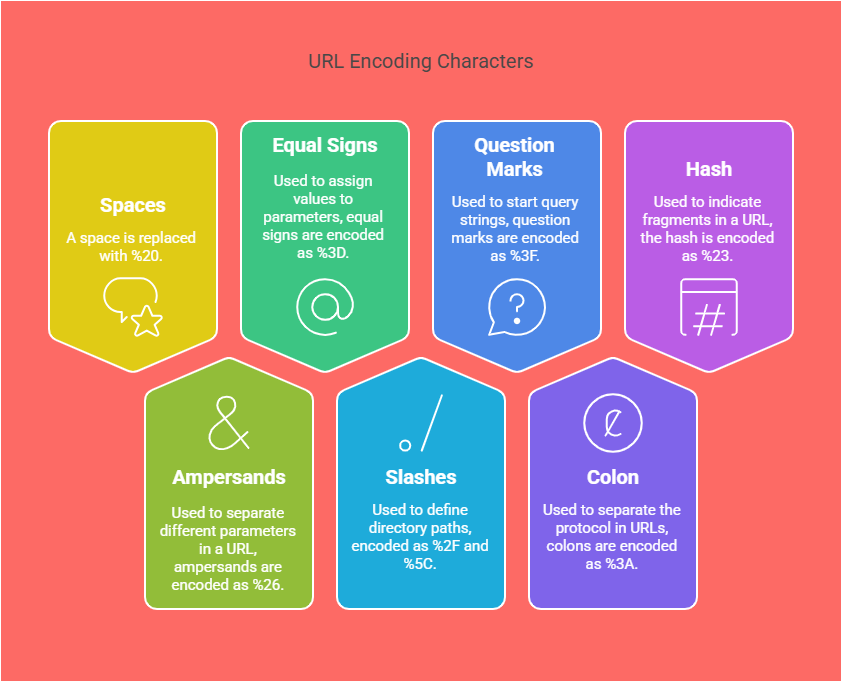 URL Encoding Characters

Spaces
A space is replaced with %20.

Equal Signs
Used to assign values to parameters, equal signs are encoded as %3D.

Question Marks
Used to start query strings, question marks are encoded as %3F.

Hash
Used to indicate fragments in a URL, the hash is encoded as %23.

Ampersands
Used to separate different parameters in a URL, ampersands are encoded as %26.

Slashes
Used to define directory paths, encoded as %2F and %5C.

Colon
Used to separate the protocol in URLs, colons are encoded as %3A.